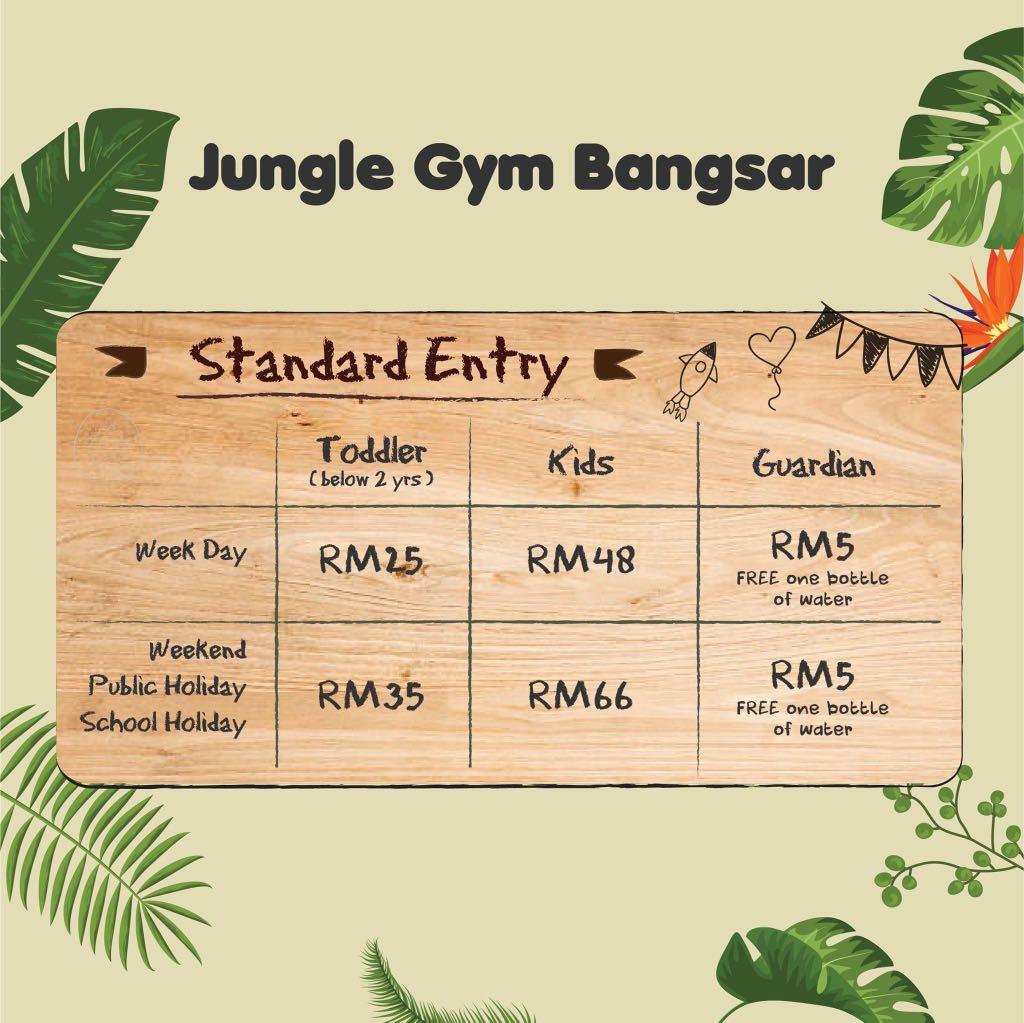 Jungle Gym Bangsar

Standard Entry

| | Toddler ( below 2 yrs ) | Kids | Guardian |
|---|---|---|---|
| Week Day | RM25 | RM48 | RM5 FREE one bottle of water |
| Weekend Public Holiday School Holiday | RM35 | RM66 | RM5 FREE one bottle of water |